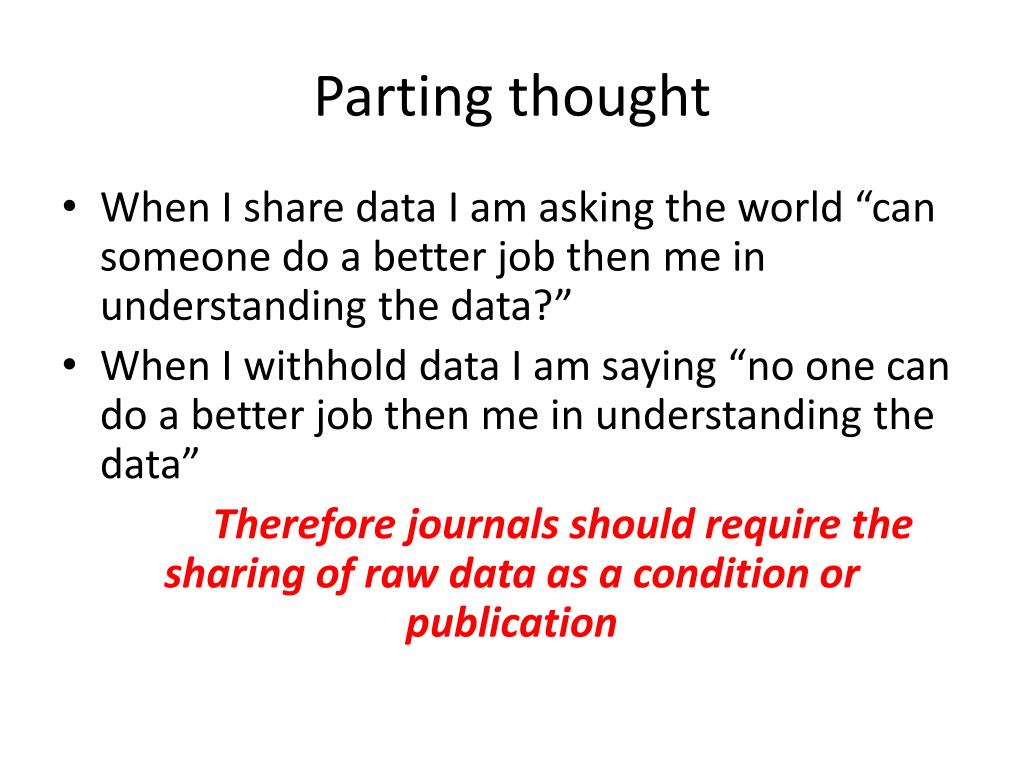 Parting thought

• When I share data I am asking the world “can someone do a better job then me in understanding the data?”
• When I withhold data I am saying “no one can do a better job then me in understanding the data”

Therefore journals should require the sharing of raw data as a condition or publication